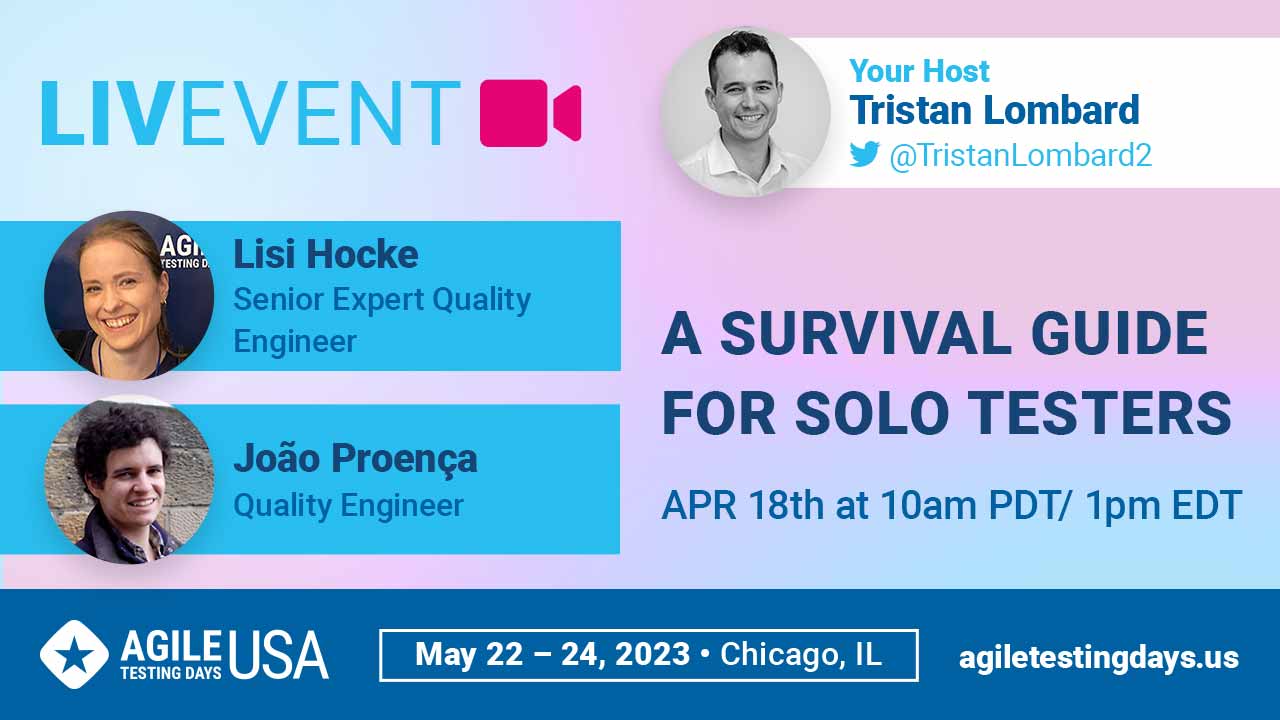 LIVEVENT

Your Host
Tristan Lombard
@TristanLombard2

AGILE TESTING DAYS

Lisi Hocke
Senior Expert Quality Engineer

João Proença
Quality Engineer

A SURVIVAL GUIDE FOR SOLO TESTERS

APR 18th at 10am PDT/ 1pm EDT

AGILE TESTING DAYS USA

May 22 – 24, 2023 • Chicago, IL

agiletestingdays.us